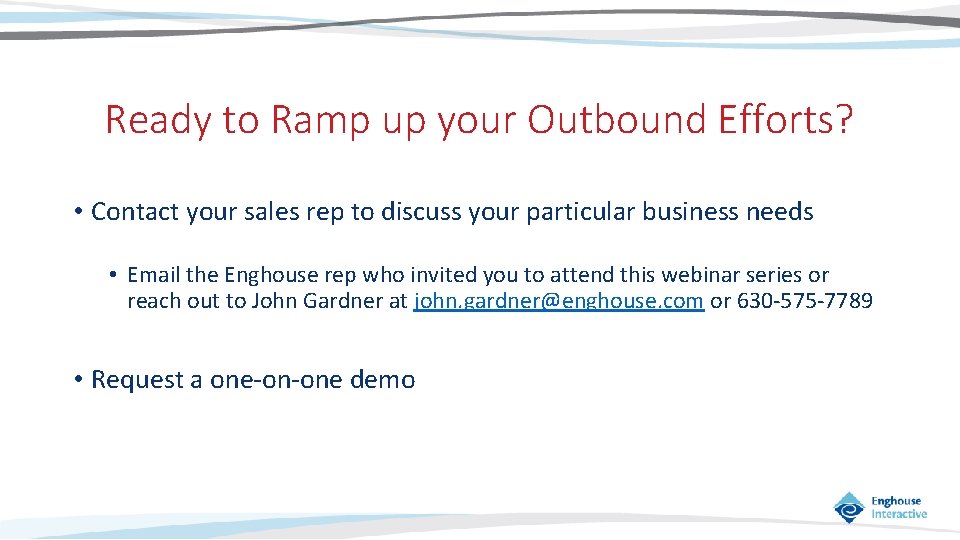 Ready to Ramp up your Outbound Efforts?

• Contact your sales rep to discuss your particular business needs

• Email the Enghouse rep who invited you to attend this webinar series or reach out to John Gardner at john.gardner@enghouse.com or 630-575-7789

• Request a one-on-one demo

Enghouse Interactive